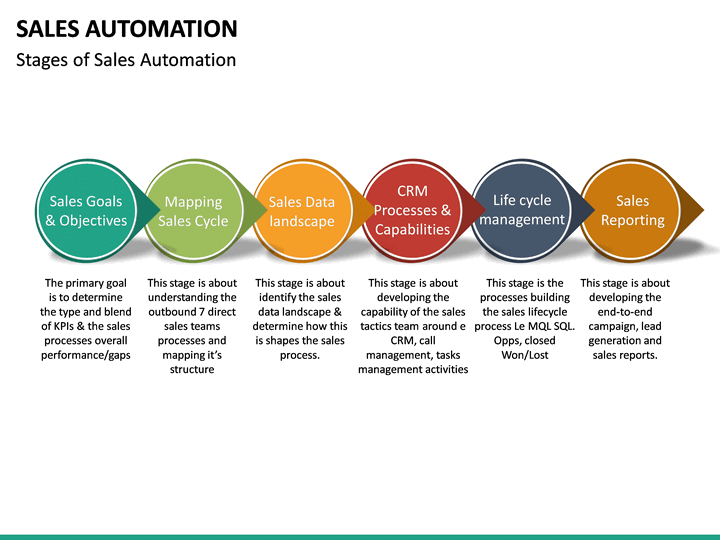 SALES AUTOMATION
Stages of Sales Automation

Sales Goals & Objectives

Mapping Sales Cycle

Sales Data landscape

CRM Processes & Capabilities

Life cycle management

Sales Reporting

The primary goal is to determine the type and blend of KPIs & the sales processes overall performance/gaps

This stage is about understanding the outbound 7 direct sales teams processes and mapping it's structure

This stage is about identify the sales data landscape & determine how this is shapes the sales process.

This stage is about developing the capability of the sales tactics team around e CRM, call management, tasks management activities

This stage is the processes building the sales lifecycle process Le MQL SQL. Opps, closed Won/Lost

This stage is about developing the end-to-end campaign, lead generation and sales reports.